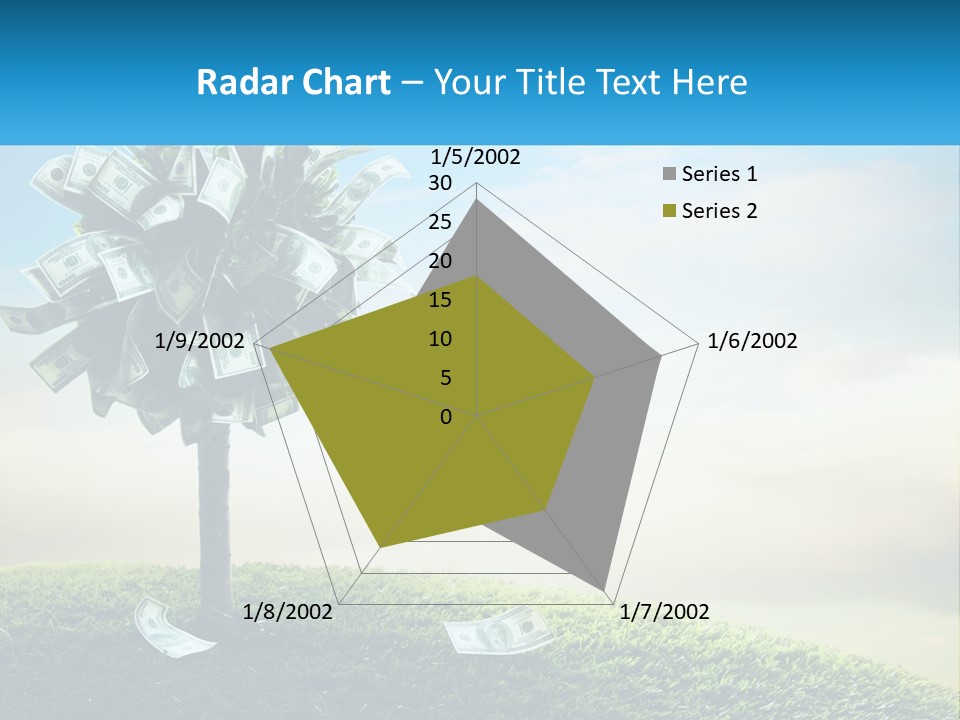 Radar Chart – Your Title Text Here

1/5/2002
30
25
20
15
10
5
0
1/6/2002
1/7/2002
1/8/2002
1/9/2002

Series 1
Series 2